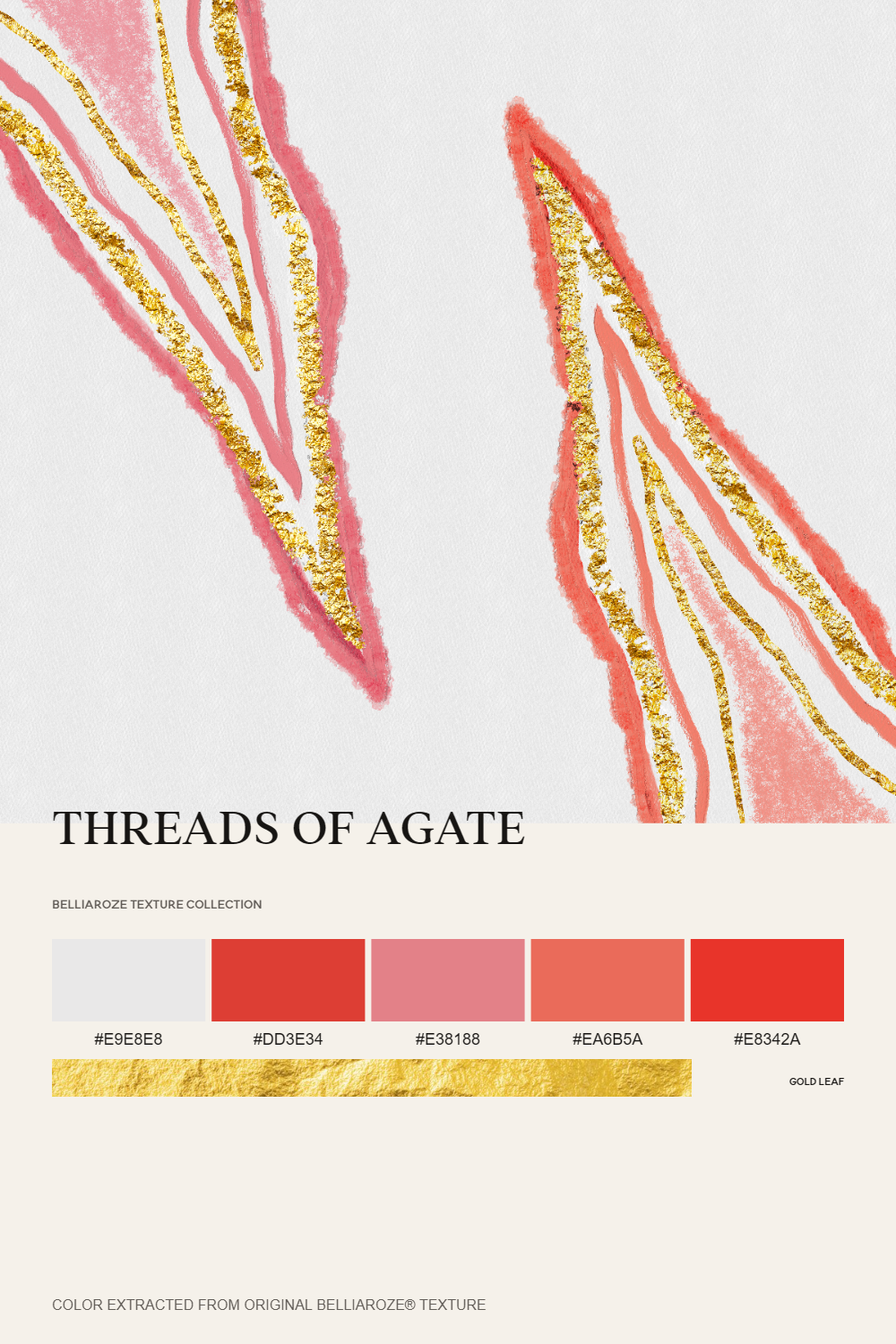 THREADS OF AGATE

BELLIAROZE TEXTURE COLLECTION

#E9E8E8 #DD3E34 #E38188 #EA6B5A #E8342A

GOLD LEAF

COLOR EXTRACTED FROM ORIGINAL BELLIAROZE® TEXTURE